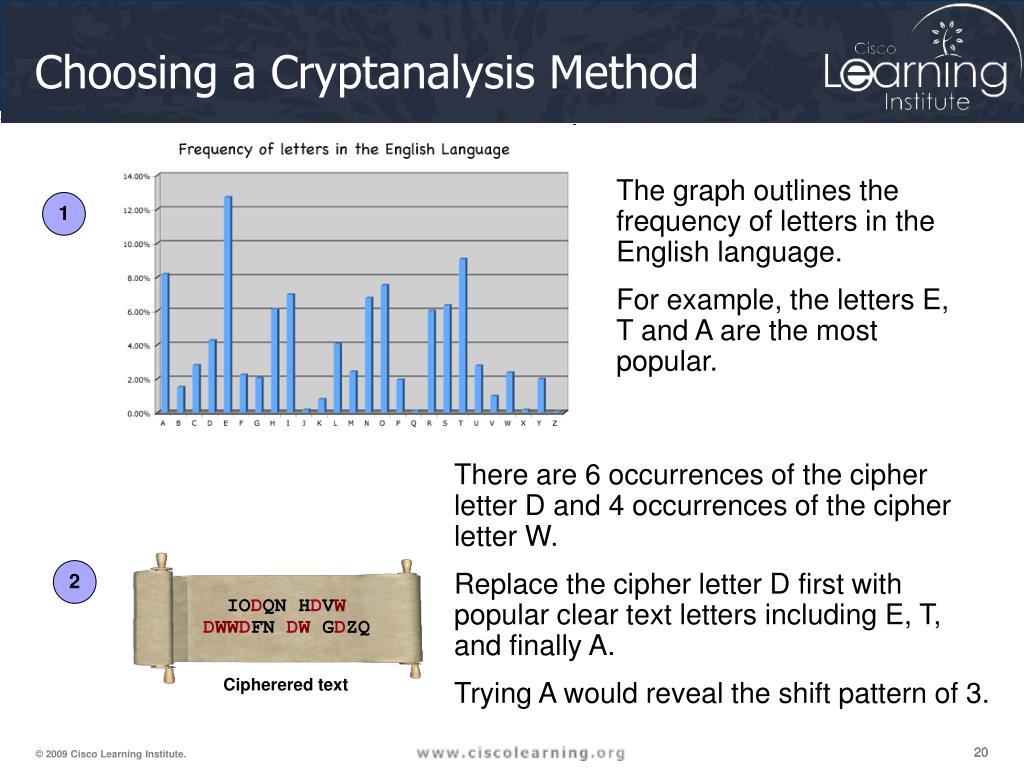 Choosing a Cryptanalysis Method

Cisco Learning Institute

1

Frequency of letters in the English Language

14.00%
12.00%
10.00%
8.00%
6.00%
4.00%
2.00%
0.00%

A B C D E F G H I J K L M N O P Q R S T U V W X Y Z

The graph outlines the frequency of letters in the English language.

For example, the letters E, T and A are the most popular.

There are 6 occurrences of the cipher letter D and 4 occurrences of the cipher letter W.

2

IODQN HDVW
DWWDFN DW GDZQ

Cipherered text

Replace the cipher letter D first with popular clear text letters including E, T, and finally A.

Trying A would reveal the shift pattern of 3.

© 2009 Cisco Learning Institute.

www.ciscolearning.org

20